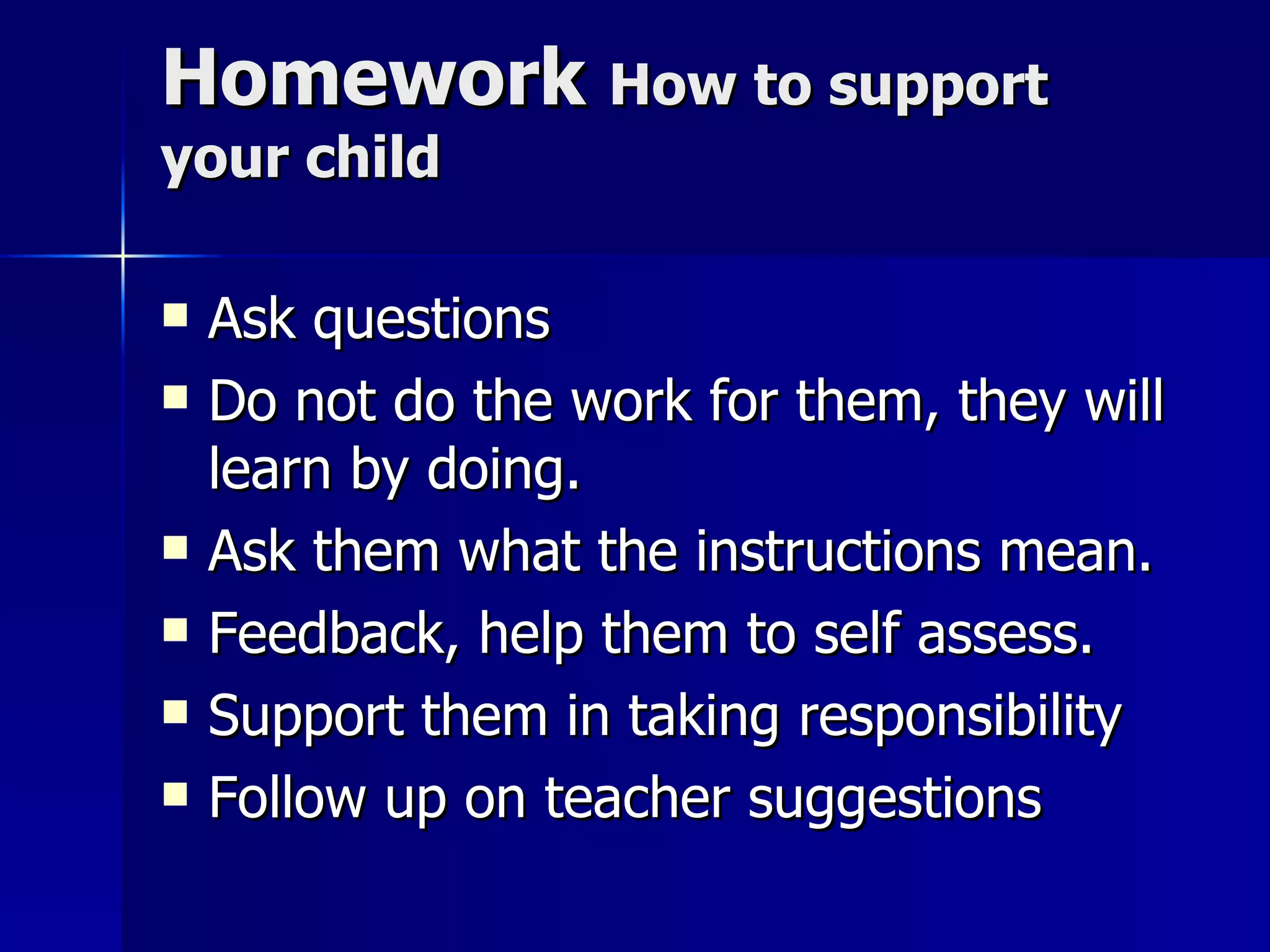 Homework How to support your child

- Ask questions
- Do not do the work for them, they will learn by doing.
- Ask them what the instructions mean.
- Feedback, help them to self assess.
- Support them in taking responsibility
- Follow up on teacher suggestions